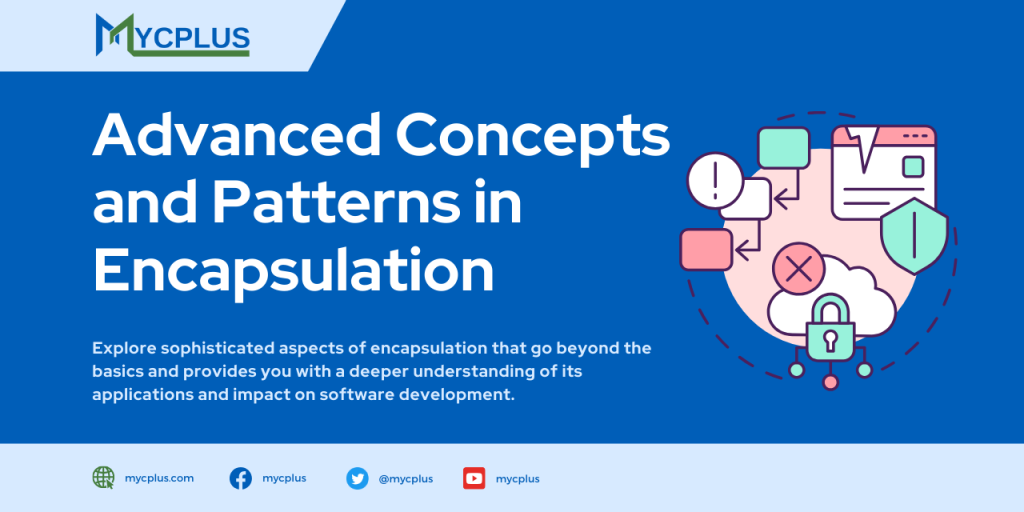 MYCPLUS

Advanced Concepts and Patterns in Encapsulation

Explore sophisticated aspects of encapsulation that go beyond the basics and provides you with a deeper understanding of its applications and impact on software development.

mycplus.com mycplus @mycplus mycplus